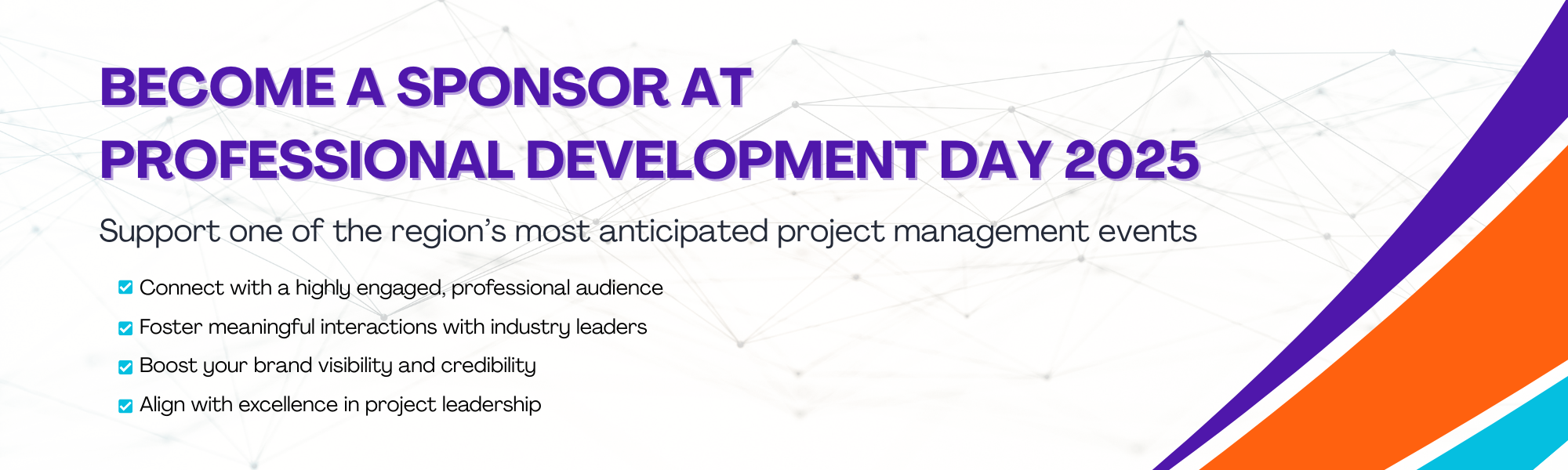 BECOME A SPONSOR AT
PROFESSIONAL DEVELOPMENT DAY 2025

Support one of the region's most anticipated project management events

Connect with a highly engaged, professional audience
Foster meaningful interactions with industry leaders
Boost your brand visibility and credibility
Align with excellence in project leadership